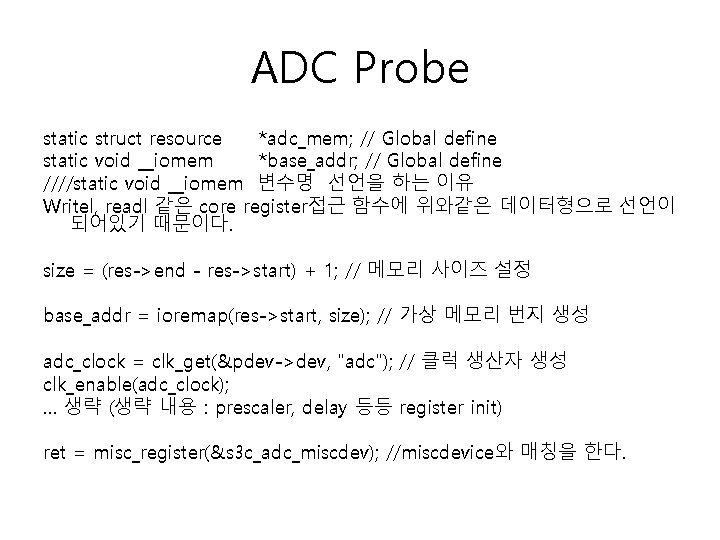 ADC Probe

static struct resource *adc_mem; // Global define
static void __iomem *base_addr; // Global define
////static void __iomem 변수명 선언을 하는 이유
Writel, readl 같은 core register접근 함수에 위와같은 데이터형으로 선언이 되어있기 때문이다.

size = (res->end - res->start) + 1; // 메모리 사이즈 설정

base_addr = ioremap(res->start, size); // 가상 메모리 번지 생성

adc_clock = clk_get(&pdev->dev, "adc"); // 클럭 생산자 생성
clk_enable(adc_clock);
... 생략 (생략 내용 : prescaler, delay 등등 register init)

ret = misc_register(&s3c_adc_miscdev); //miscdevice와 매칭을 한다.